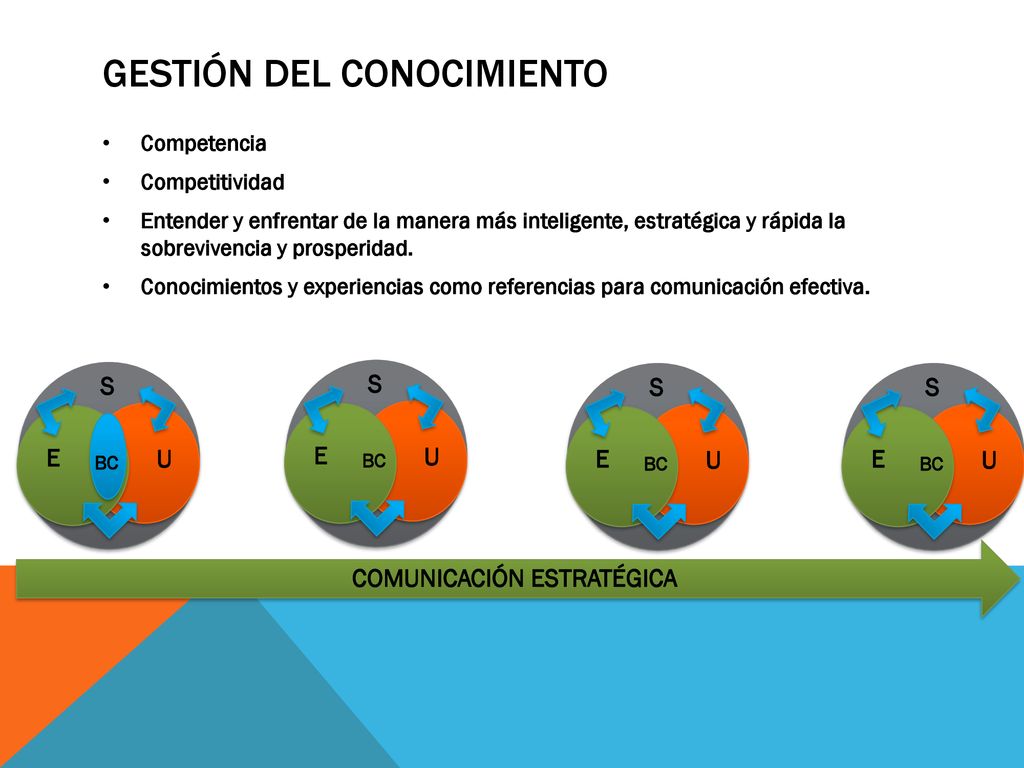 GESTIÓN DEL CONOCIMIENTO

• Competencia

• Competitividad

• Entender y enfrentar de la manera más inteligente, estratégica y rápida la sobrevivencia y prosperidad.

• Conocimientos y experiencias como referencias para comunicación efectiva.

S
E
BC
U

S
E
BC
U

S
E
BC
U

S
E
BC
U

COMUNICACIÓN ESTRATÉGICA